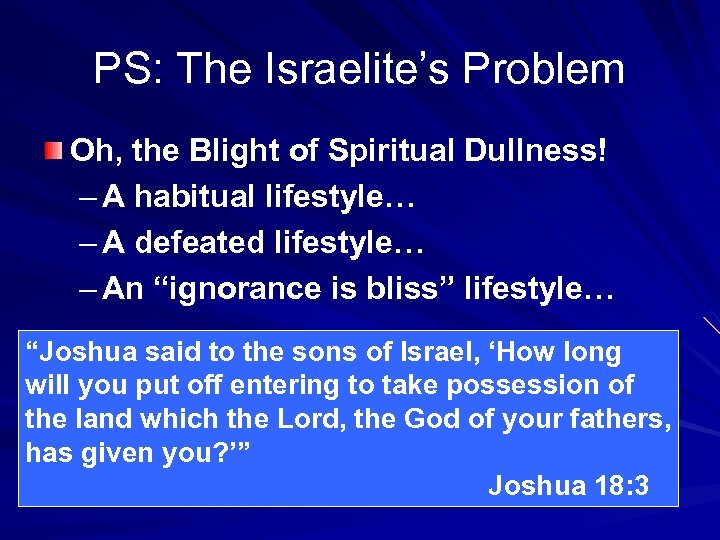 PS: The Israelite’s Problem

Oh, the Blight of Spiritual Dullness!
– A habitual lifestyle…
– A defeated lifestyle…
– An “ignorance is bliss” lifestyle…

“Joshua said to the sons of Israel, ‘How long will you put off entering to take possession of the land which the Lord, the God of your fathers, has given you?’”
Joshua 18:3